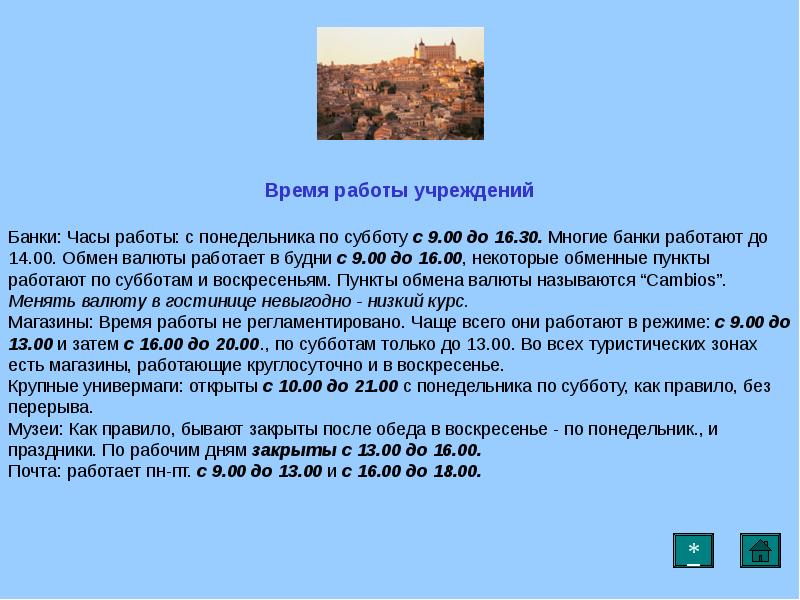 Время работы учреждений

Банки: Часы работы: с понедельника по субботу с 9.00 до 16.30. Многие банки работают до 14.00. Обмен валюты работает в будни с 9.00 до 16.00, некоторые обменные пункты работают по субботам и воскресеньям. Пункты обмена валюты называются “Cambios”.
Менять валюту в гостинице невыгодно - низкий курс.
Магазины: Время работы не регламентировано. Чаще всего они работают в режиме: с 9.00 до 13.00 и затем с 16.00 до 20.00., по субботам только до 13.00. Во всех туристических зонах есть магазины, работающие круглосуточно и в воскресенье.
Крупные универмаги: открыты с 10.00 до 21.00 с понедельника по субботу, как правило, без перерыва.
Музеи: Как правило, бывают закрыты после обеда в воскресенье - по понедельник., и праздники. По рабочим дням закрыты с 13.00 до 16.00.
Почта: работает пн-пт. с 9.00 до 13.00 и с 16.00 до 18.00.

*